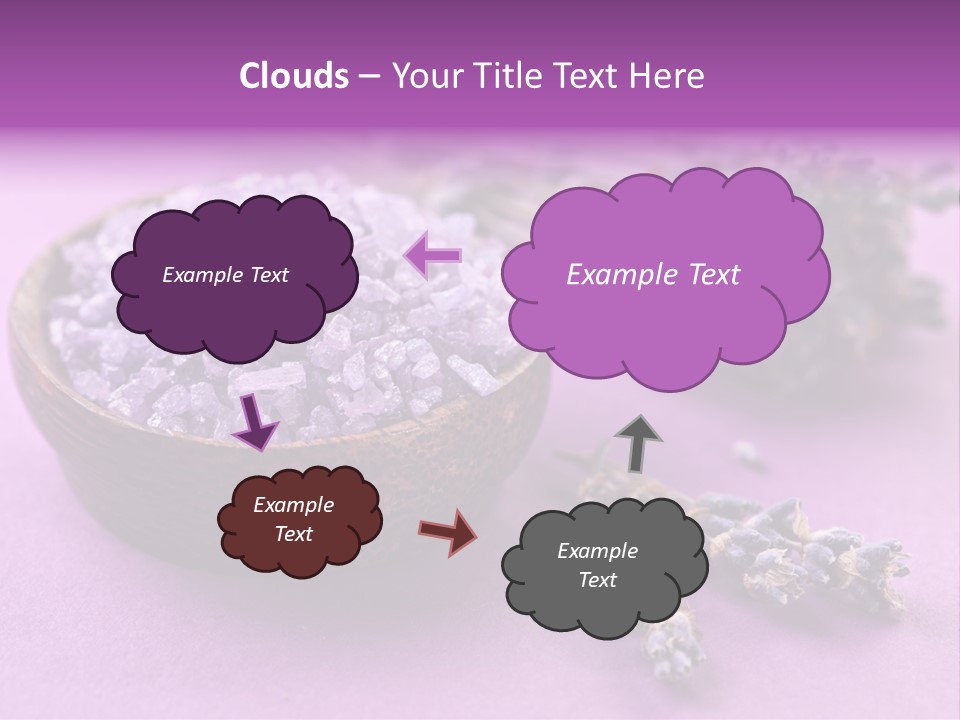 Clouds – Your Title Text Here

Example Text

Example Text

Example Text

Example Text